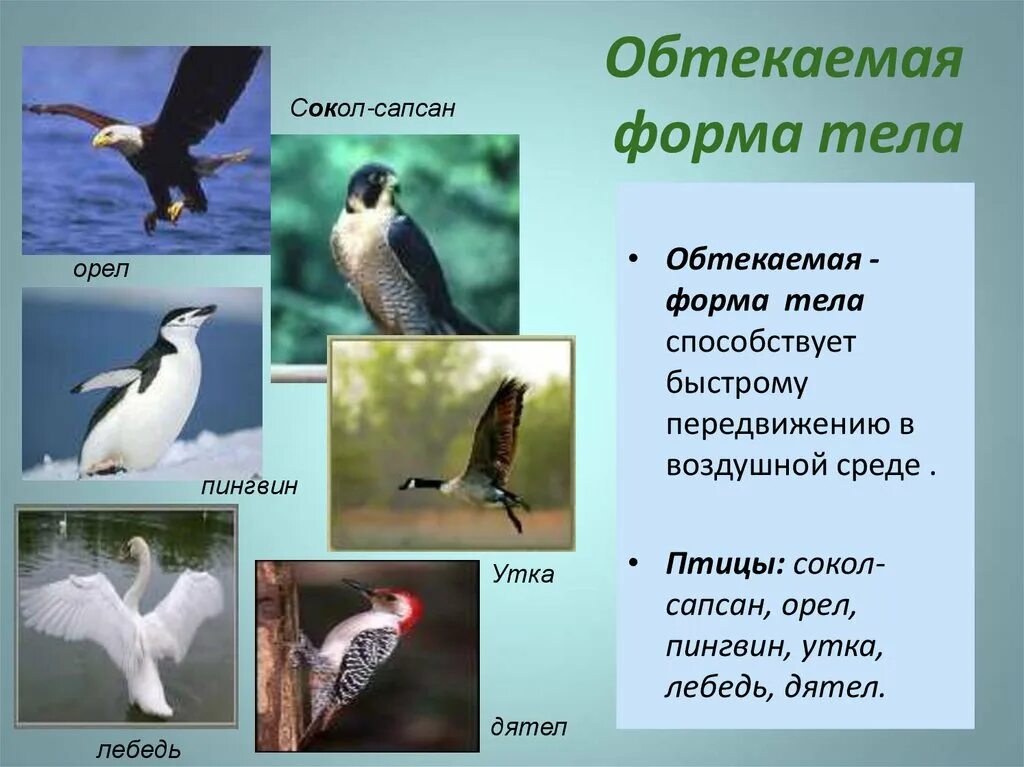 Обтекаемая форма тела

Сокол-сапсан

орел

пингвин

Утка

лебедь

дятел

• Обтекаемая - форма тела способствует быстрому передвижению в воздушной среде .

• Птицы: сокол-сапсан, орел, пингвин, утка, лебедь, дятел.